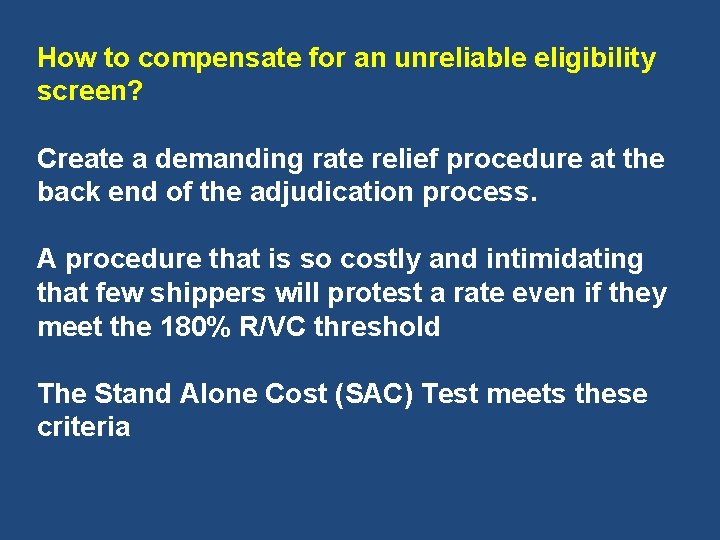 How to compensate for an unreliable eligibility screen?

Create a demanding rate relief procedure at the back end of the adjudication process.

A procedure that is so costly and intimidating that few shippers will protest a rate even if they meet the 180% R/VC threshold

The Stand Alone Cost (SAC) Test meets these criteria